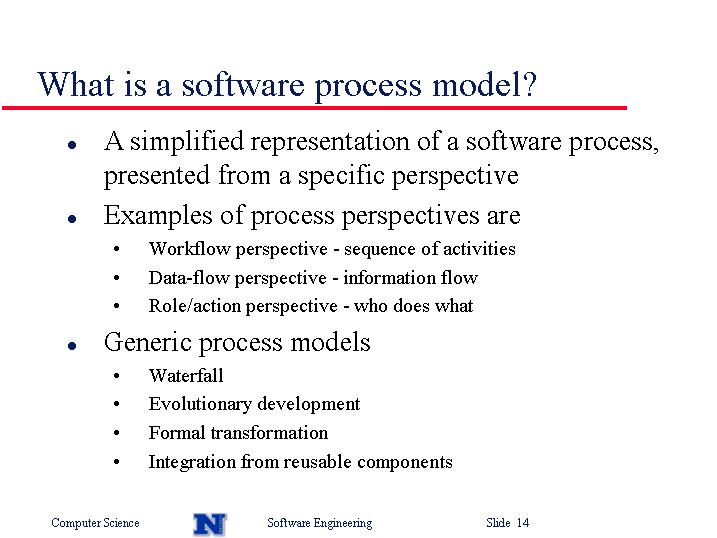 What is a software process model?

- A simplified representation of a software process, presented from a specific perspective
- Examples of process perspectives are
  - Workflow perspective - sequence of activities
  - Data-flow perspective - information flow
  - Role/action perspective - who does what
- Generic process models
  - Waterfall
  - Evolutionary development
  - Formal transformation
  - Integration from reusable components

Computer Science N Software Engineering Slide 14